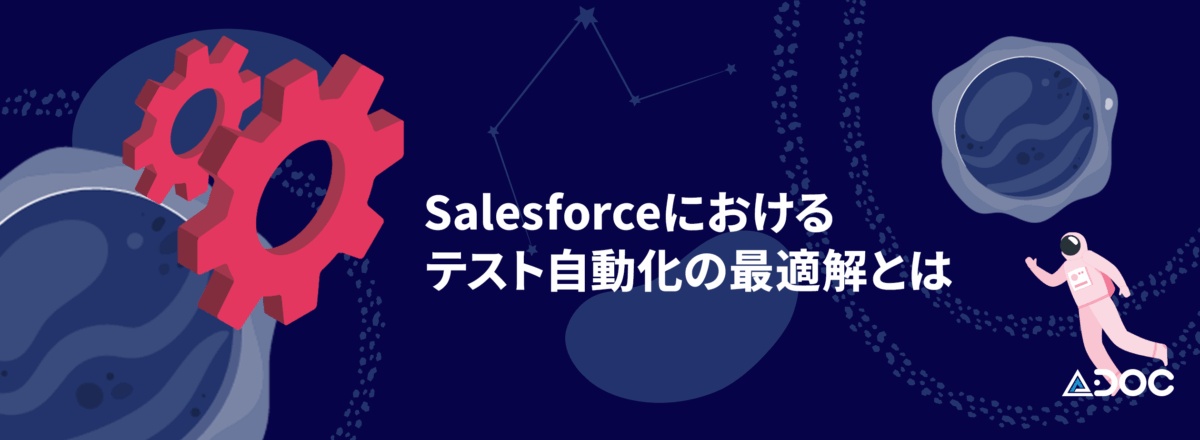 Salesforceにおける
テスト自動化の最適解とは

ADOC